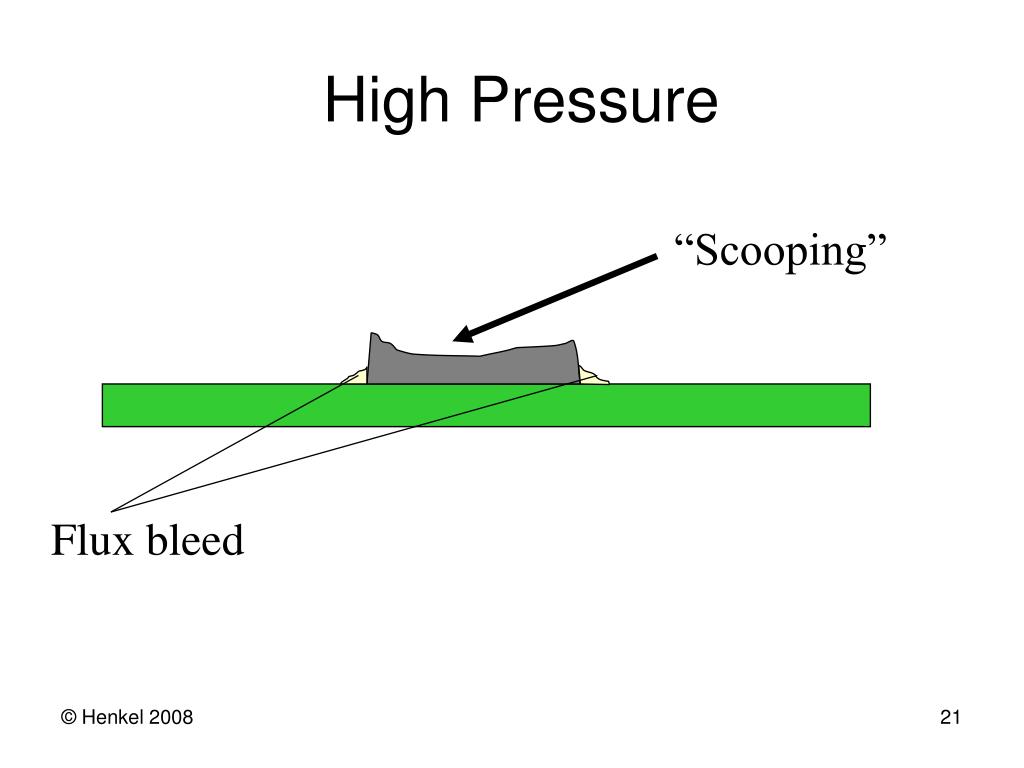 High Pressure

“Scooping”

Flux bleed

© Henkel 2008

21